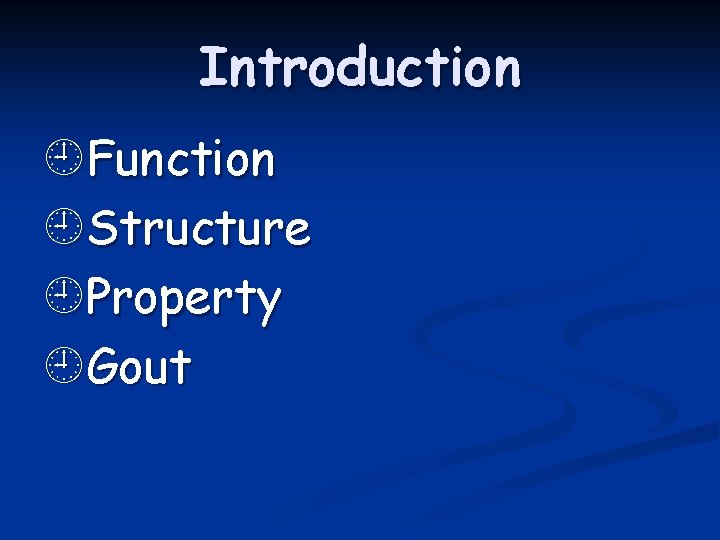 Introduction

Function
Structure
Property
Gout